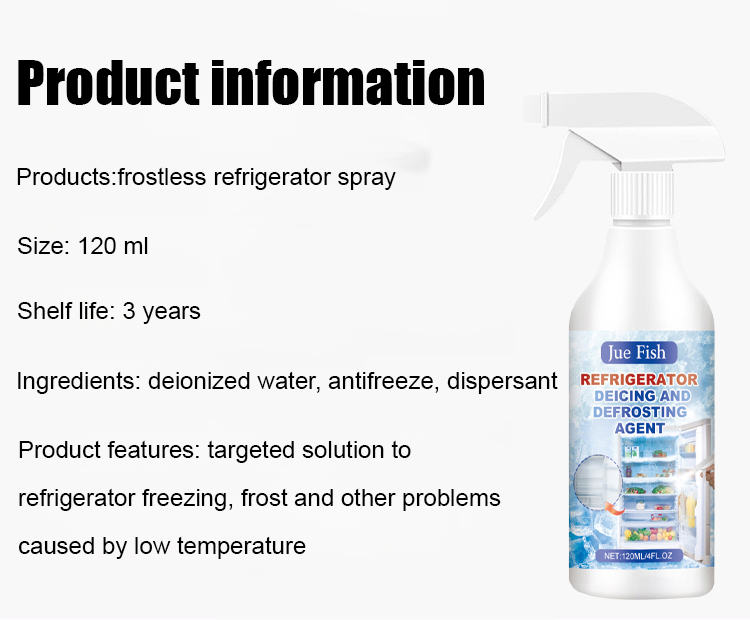 Product information

Products:frostless refrigerator spray

Size: 120 ml

Shelf life: 3 years

Ingredients: deionized water, antifreeze, dispersant

Product features: targeted solution to refrigerator freezing, frost and other problems caused by low temperature

Jue Fish

REFRIGERATOR DEICING AND DEFROSTING AGENT

NET:120ML/4FL.OZ